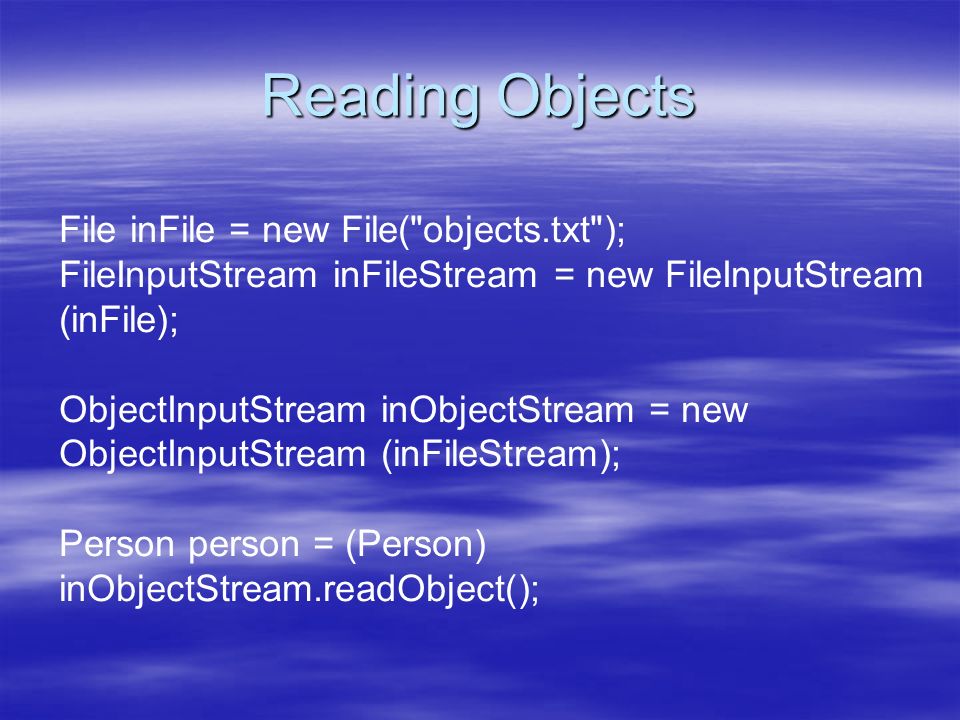 Reading Objects

File inFile = new File("objects.txt");
FileInputStream inFileStream = new FileInputStream (inFile);

ObjectInputStream inObjectStream = new ObjectInputStream (inFileStream);

Person person = (Person) inObjectStream.readObject();